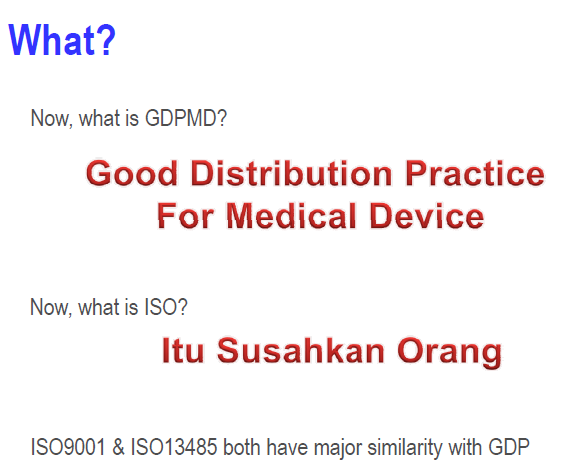 What?

Now, what is GDPMD?

Good Distribution Practice For Medical Device

Now, what is ISO?

Itu Susahkan Orang

ISO9001 & ISO13485 both have major similarity with GDP